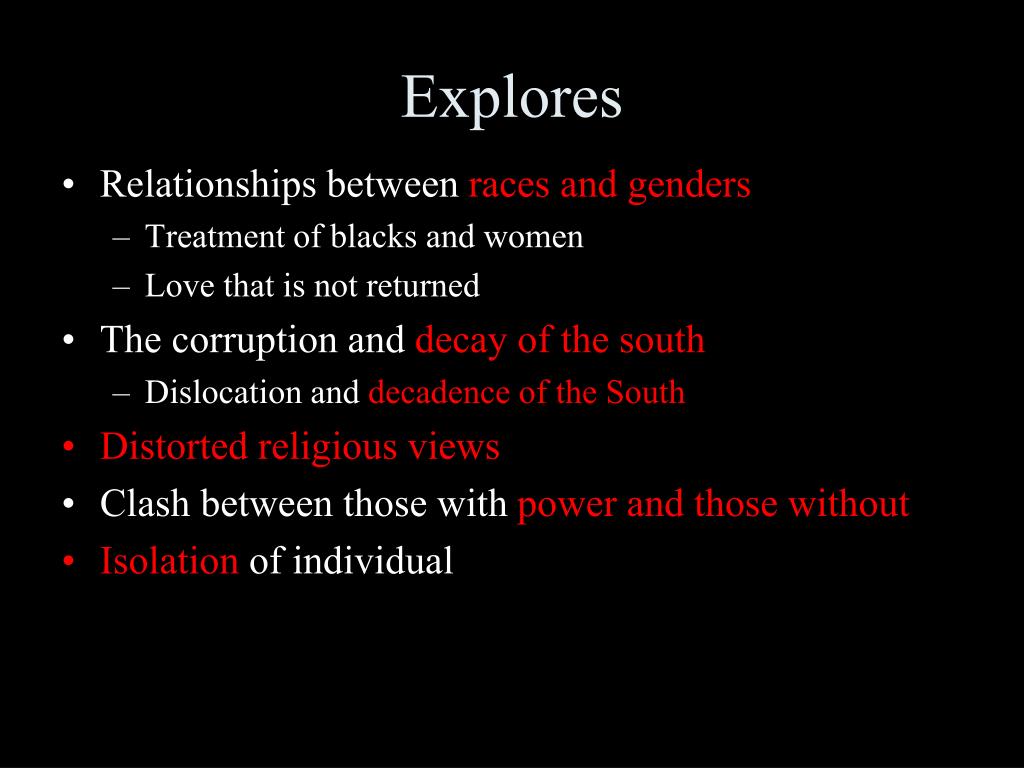 Explores

• Relationships between races and genders
  – Treatment of blacks and women
  – Love that is not returned
• The corruption and decay of the south
  – Dislocation and decadence of the South
• Distorted religious views
• Clash between those with power and those without
• Isolation of individual